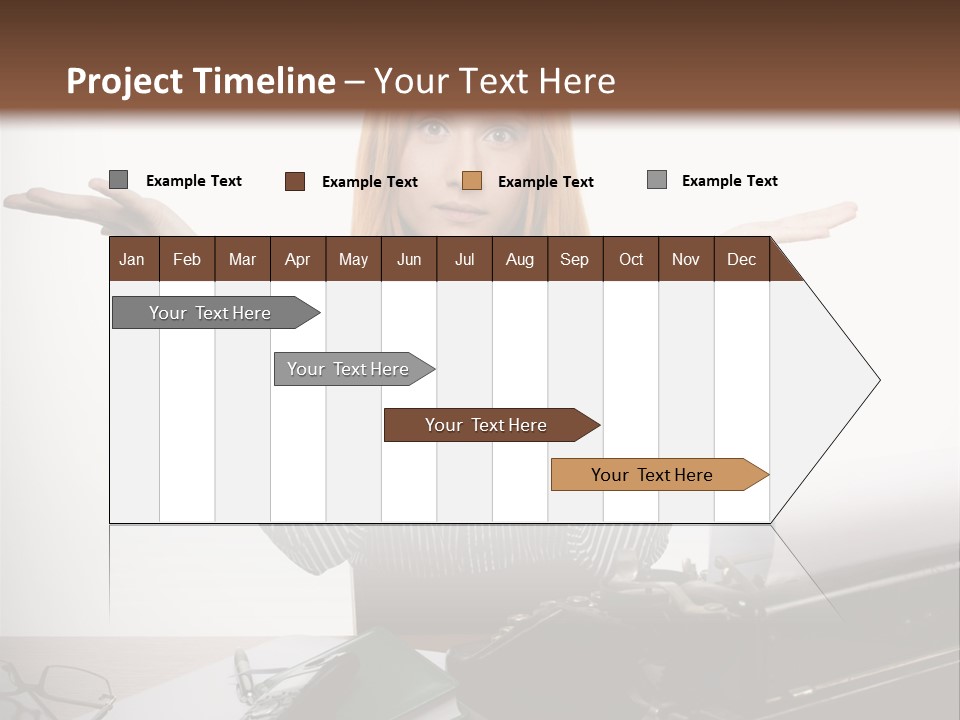 Project Timeline – Your Text Here

Example Text Example Text Example Text Example Text

| Jan | Feb | Mar | Apr | May | Jun | Jul | Aug | Sep | Oct | Nov | Dec |
|---|---|---|---|---|---|---|---|---|---|---|---|

Your Text Here

Your Text Here

Your Text Here

Your Text Here